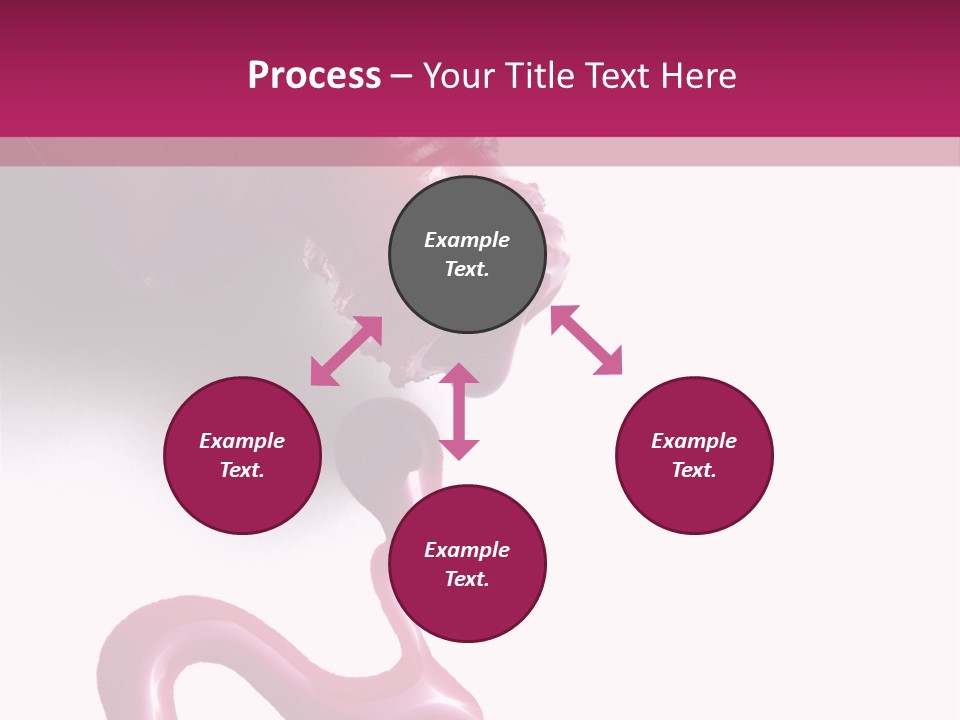 Process – Your Title Text Here

Example Text.

Example Text.

Example Text.

Example Text.